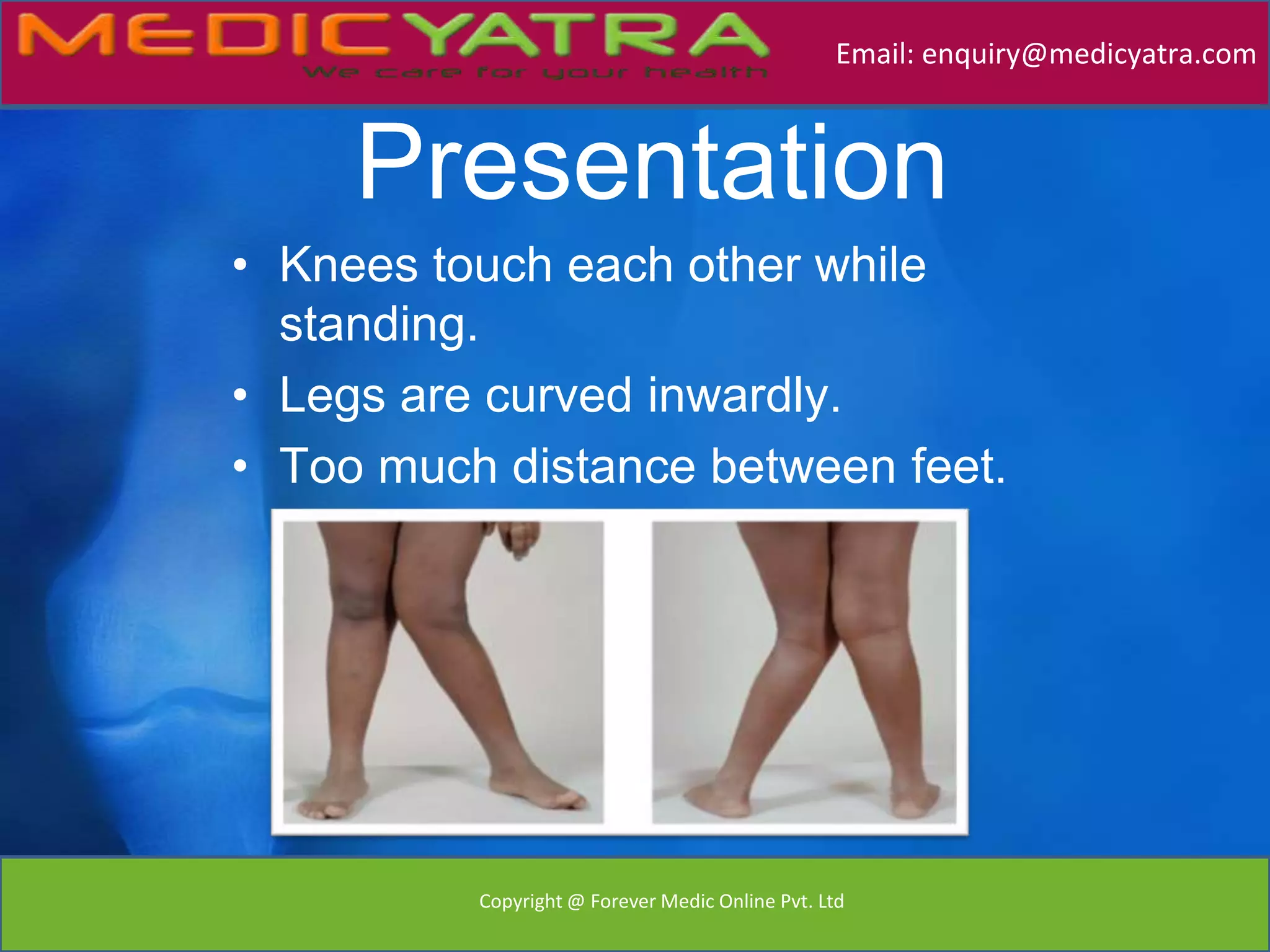 MEDICYATRA
We care for your health

Email: enquiry@medicyatra.com

Presentation

• Knees touch each other while standing.
• Legs are curved inwardly.
• Too much distance between feet.

Copyright @ Forever Medic Online Pvt. Ltd